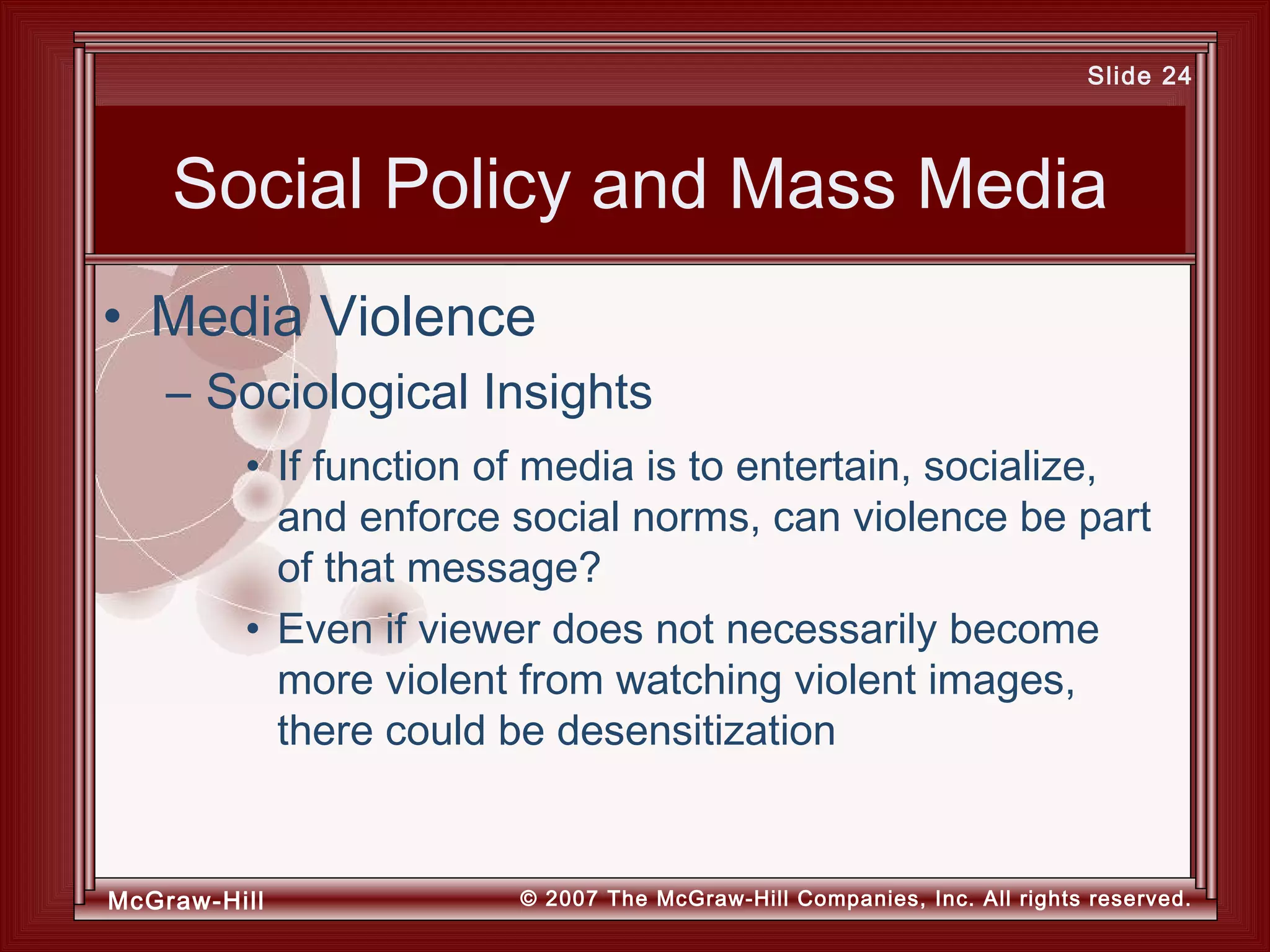 Slide 24

Social Policy and Mass Media

• Media Violence
– Sociological Insights
• If function of media is to entertain, socialize, and enforce social norms, can violence be part of that message?
• Even if viewer does not necessarily become more violent from watching violent images, there could be desensitization

McGraw-Hill

© 2007 The McGraw-Hill Companies, Inc. All rights reserved.